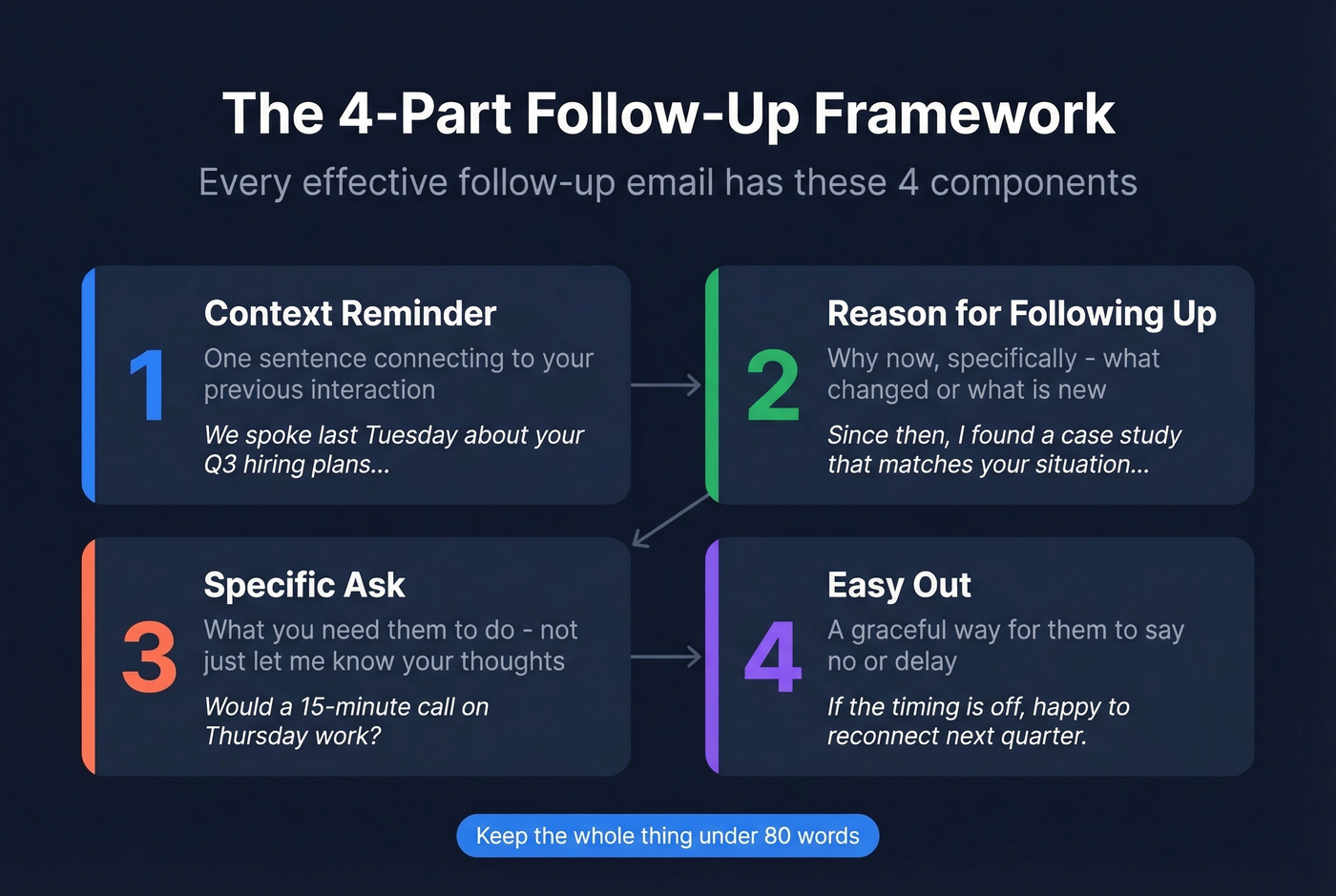 The 4-Part Follow-Up Framework

Every effective follow-up email has these 4 components

1
Context Reminder
One sentence connecting to your previous interaction
We spoke last Tuesday about your Q3 hiring plans...

2
Reason for Following Up
Why now, specifically - what changed or what is new
Since then, I found a case study that matches your situation...

3
Specific Ask
What you need them to do - not just let me know your thoughts
Would a 15-minute call on Thursday work?

4
Easy Out
A graceful way for them to say no or delay
If the timing is off, happy to reconnect next quarter.

Keep the whole thing under 80 words